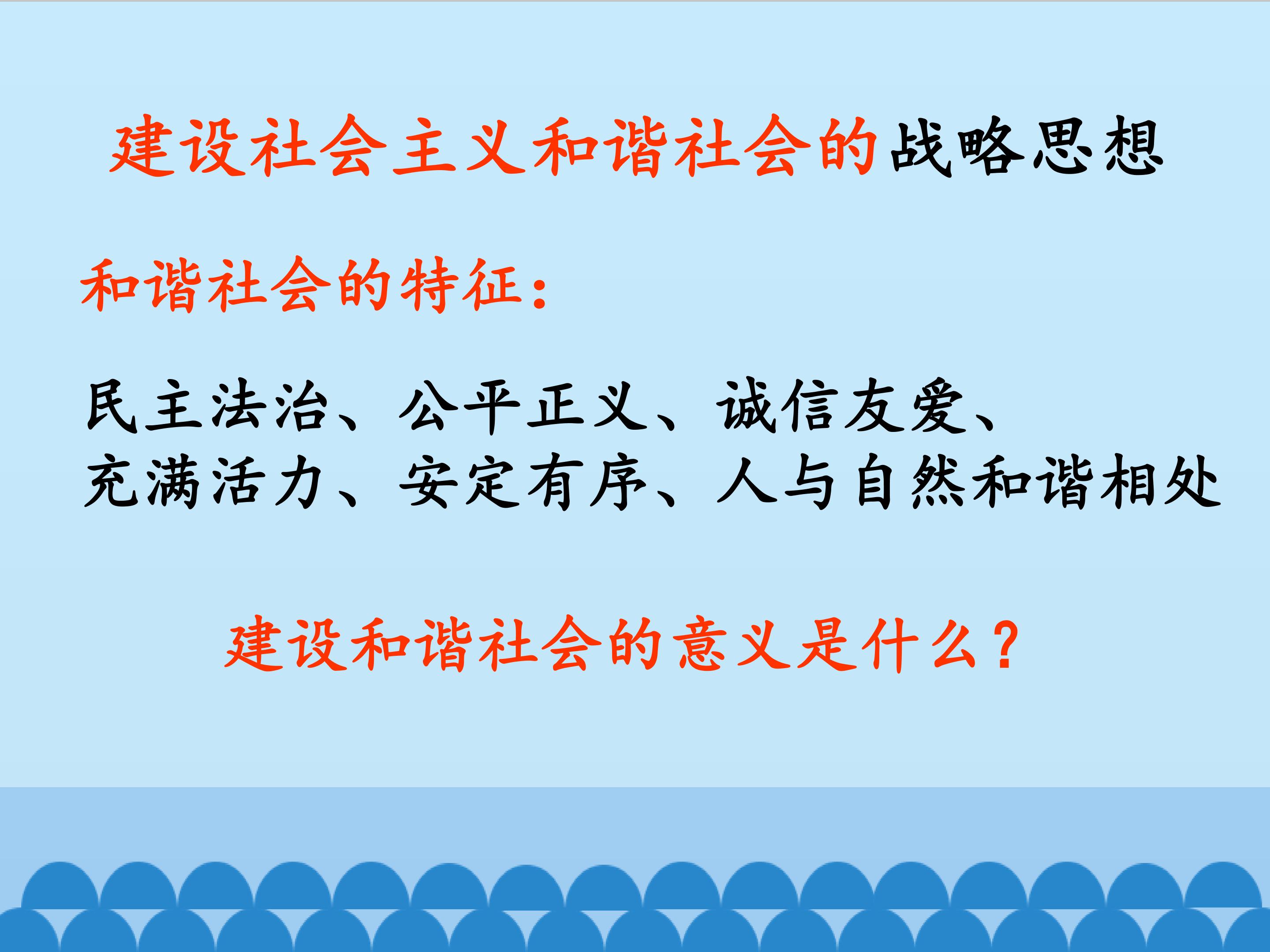 建设社会主义和谐社会的战略思想

和谐社会的特征：

民主法治、公平正义、诚信友爱、充满活力、安定有序、人与自然和谐相处

建设和谐社会的意义是什么？